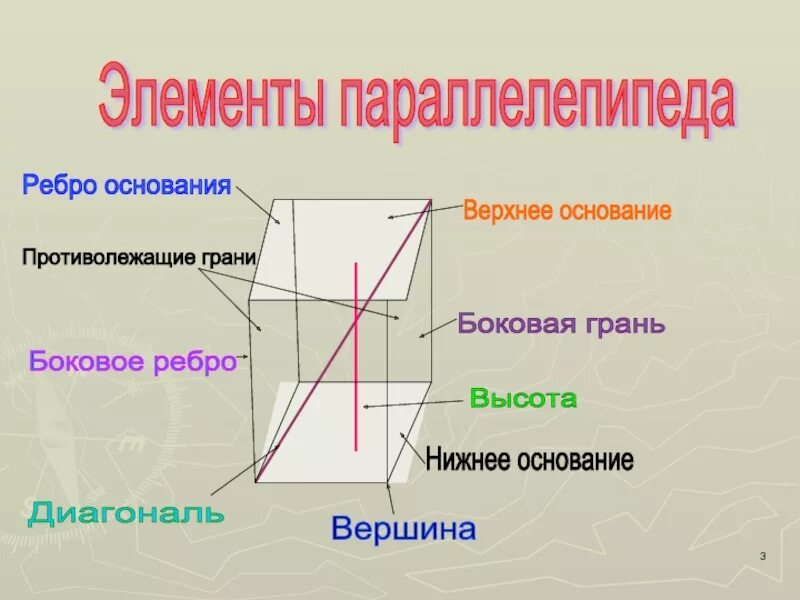 Элементы параллелепипеда

Ребро основания

Верхнее основание

Противолежащие грани

Боковая грань

Боковое ребро

Высота

Нижнее основание

Диагональ

Вершина

3